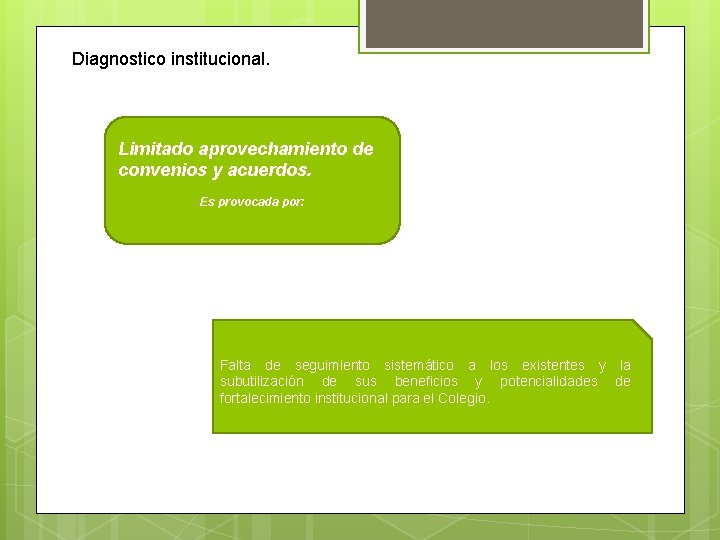 Diagnostico institucional.

Limitado aprovechamiento de convenios y acuerdos.

Es provocada por:

Falta de seguimiento sistemático a los existentes y la subutilización de sus beneficios y potencialidades de fortalecimiento institucional para el Colegio.